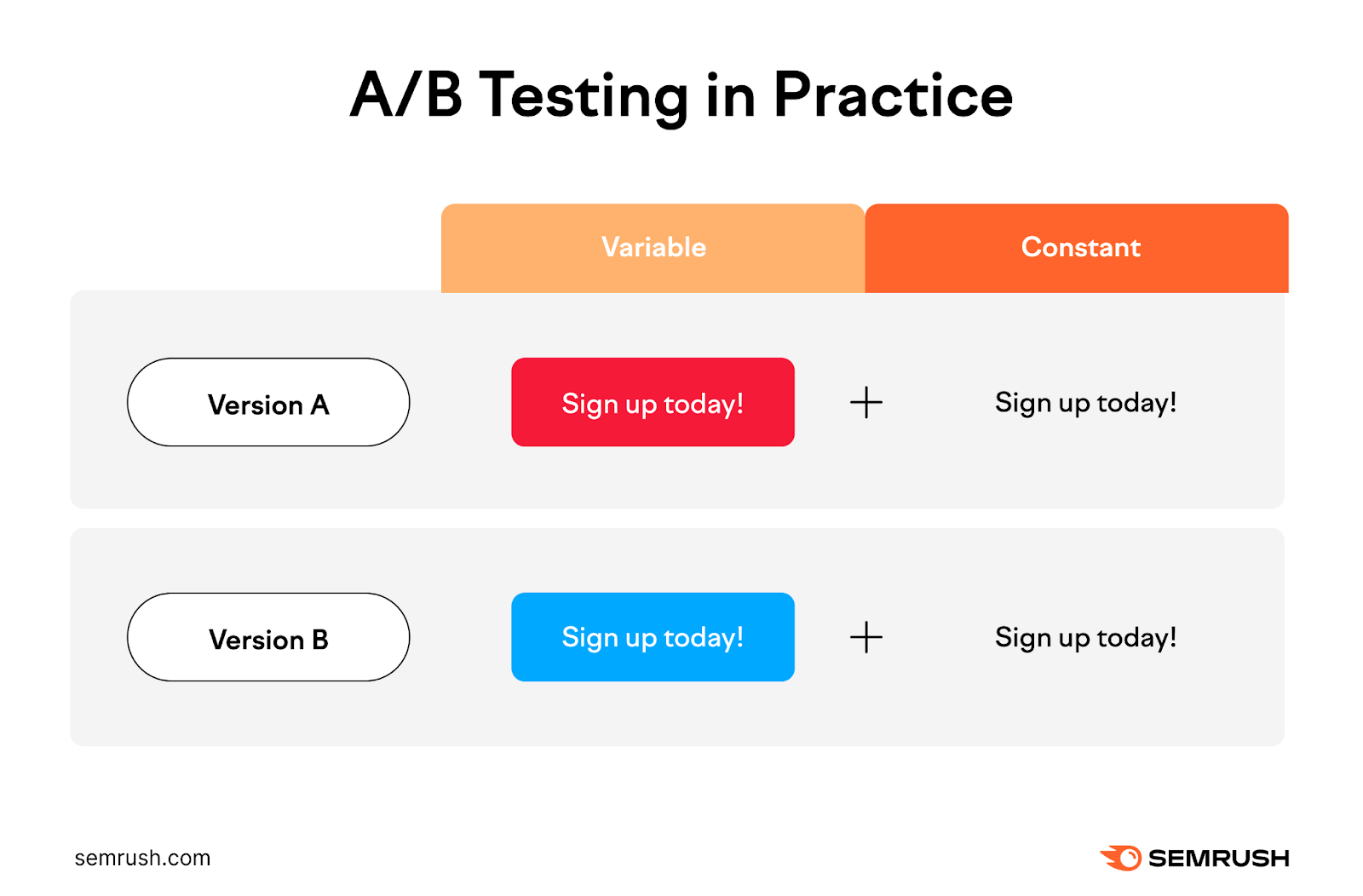 A/B Testing in Practice

| | Variable | | Constant |
|---|---|---|---|
| Version A | Sign up today! | + | Sign up today! |
| Version B | Sign up today! | + | Sign up today! |

semrush.com

SEMRUSH